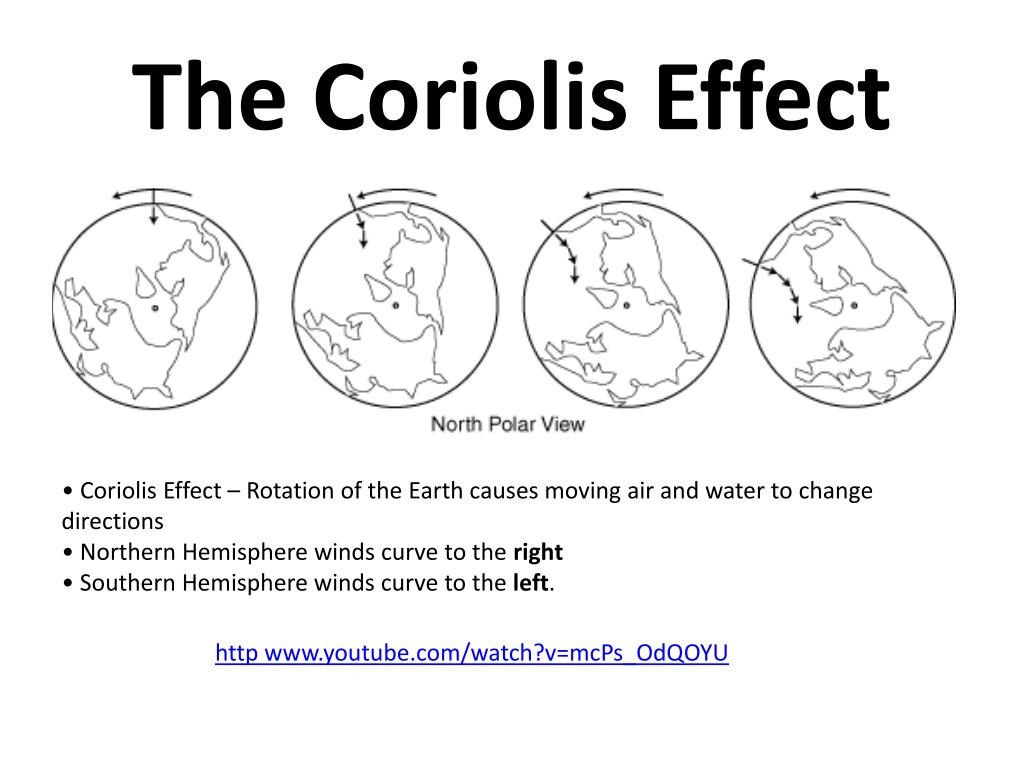 The Coriolis Effect

North Polar View

• Coriolis Effect – Rotation of the Earth causes moving air and water to change directions
• Northern Hemisphere winds curve to the right
• Southern Hemisphere winds curve to the left.

http www.youtube.com/watch?v=mcPs_OdQOYU